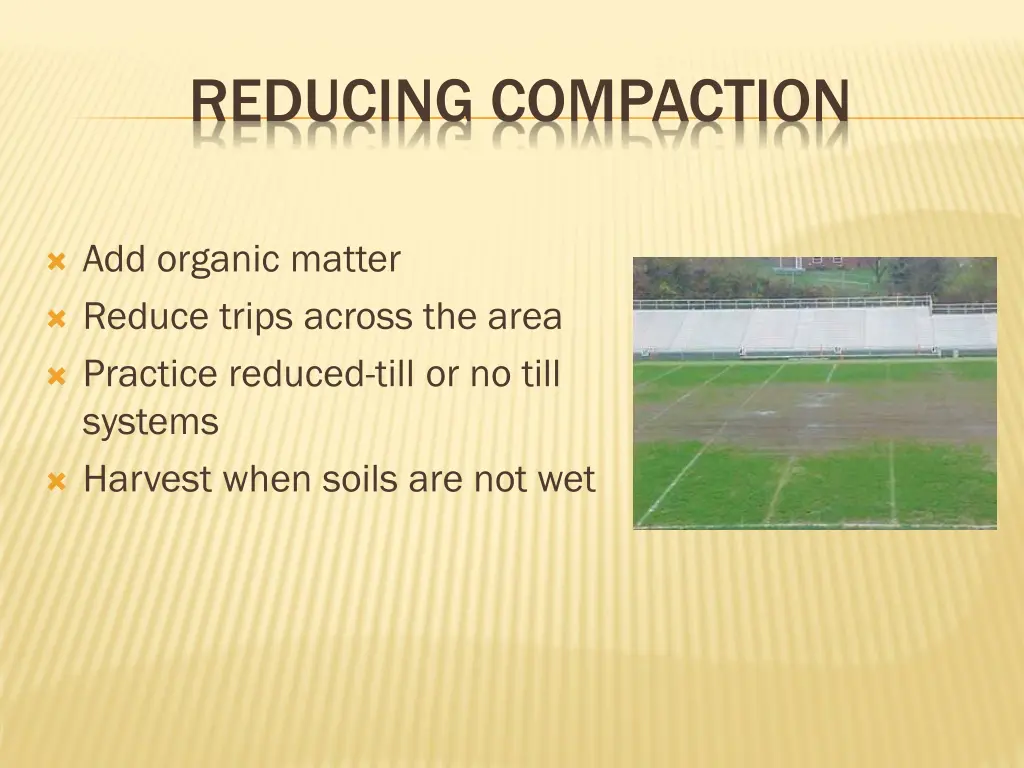 REDUCING COMPACTION

Add organic matter
Reduce trips across the area
Practice reduced-till or no till systems
Harvest when soils are not wet